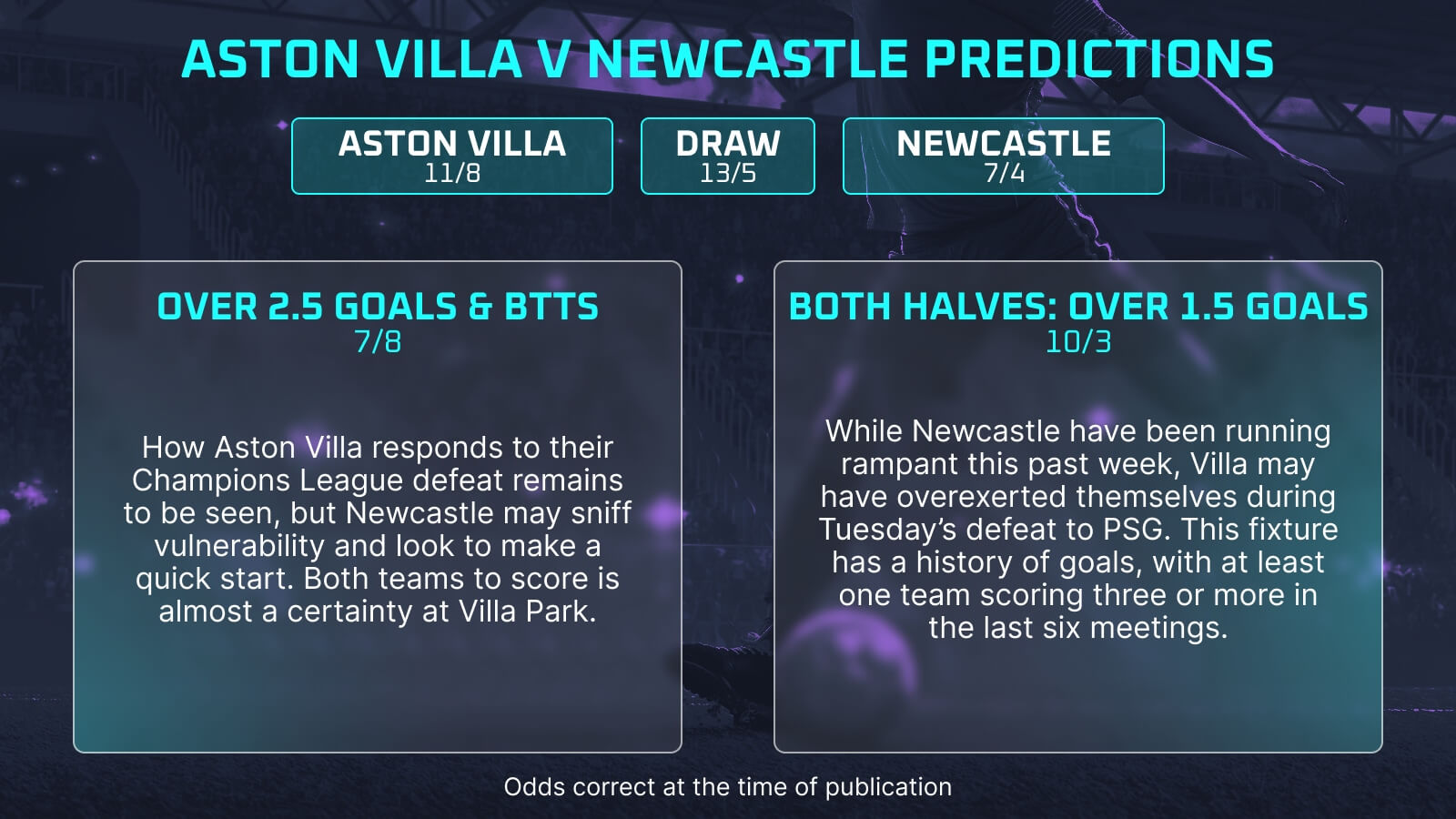 ASTON VILLA V NEWCASTLE PREDICTIONS

ASTON VILLA
11/8

DRAW
13/5

NEWCASTLE
7/4

OVER 2.5 GOALS & BTTS
7/8

How Aston Villa responds to their Champions League defeat remains to be seen, but Newcastle may sniff vulnerability and look to make a quick start. Both teams to score is almost a certainty at Villa Park.

BOTH HALVES: OVER 1.5 GOALS
10/3

While Newcastle have been running rampant this past week, Villa may have overexerted themselves during Tuesday's defeat to PSG. This fixture has a history of goals, with at least one team scoring three or more in the last six meetings.

Odds correct at the time of publication